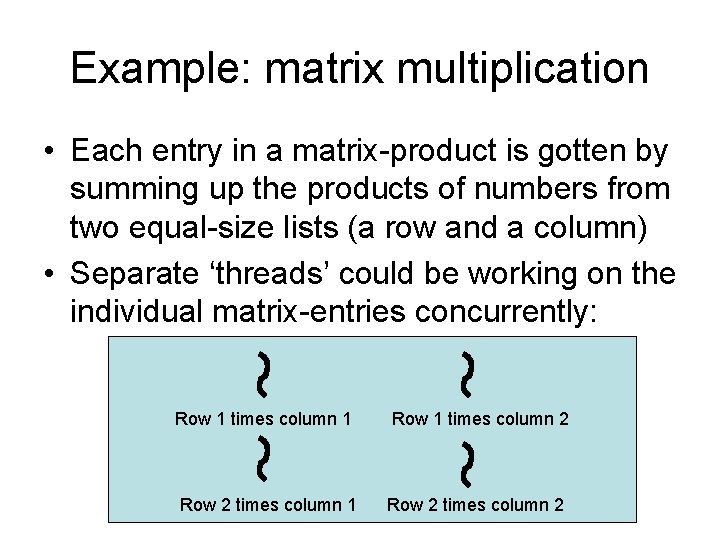 Example: matrix multiplication

• Each entry in a matrix-product is gotten by summing up the products of numbers from two equal-size lists (a row and a column)

• Separate ‘threads’ could be working on the individual matrix-entries concurrently:

Row 1 times column 1

Row 1 times column 2

Row 2 times column 1

Row 2 times column 2